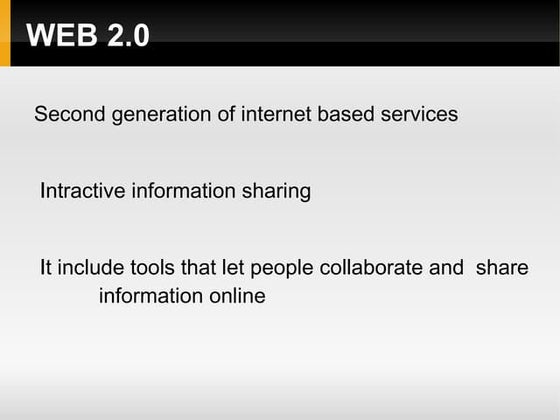 WEB 2.0

Second generation of internet based services

Intractive information sharing

It include tools that let people collaborate and share information online